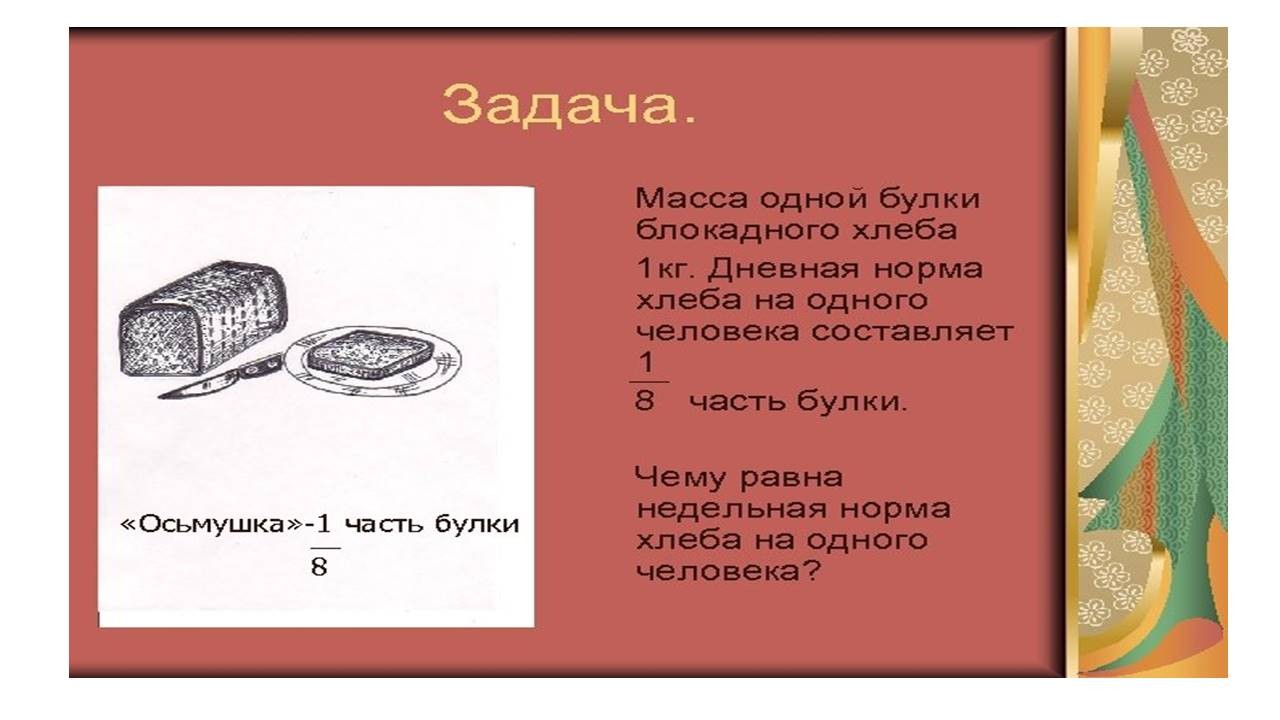 Задача.

«Осьмушка»-$\frac{1}{8}$ часть булки

Масса одной булки блокадного хлеба 1кг. Дневная норма хлеба на одного человека составляет $\frac{1}{8}$ часть булки.

Чему равна недельная норма хлеба на одного человека?